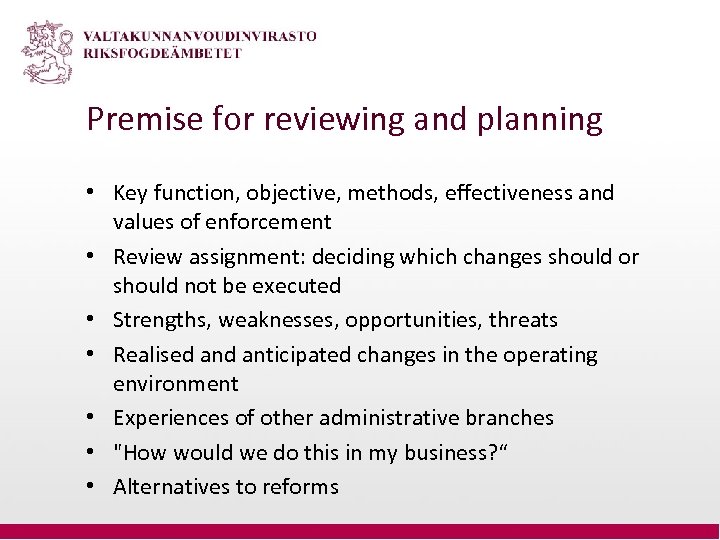 VALTAKUNNANVOUDINVIRASTO
RIKSFOGDEÄMBETET

Premise for reviewing and planning

• Key function, objective, methods, effectiveness and values of enforcement
• Review assignment: deciding which changes should or should not be executed
• Strengths, weaknesses, opportunities, threats
• Realised and anticipated changes in the operating environment
• Experiences of other administrative branches
• "How would we do this in my business?“
• Alternatives to reforms